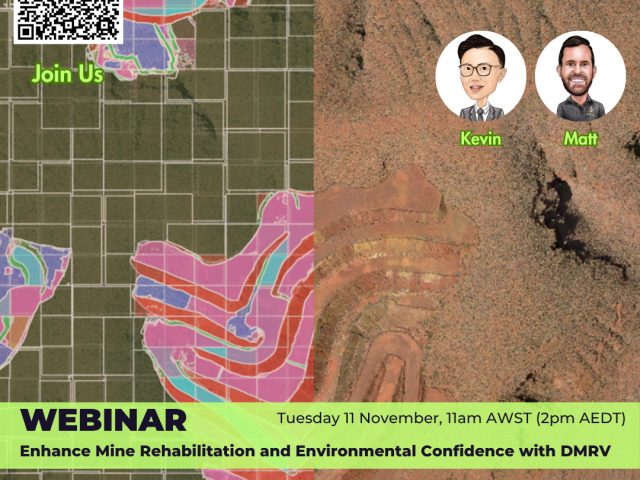 Join Us

Kevin

Matt

WEBINAR

Tuesday 11 November, 11am AWST (2pm AEDT)

Enhance Mine Rehabilitation and Environmental Confidence with DMRV